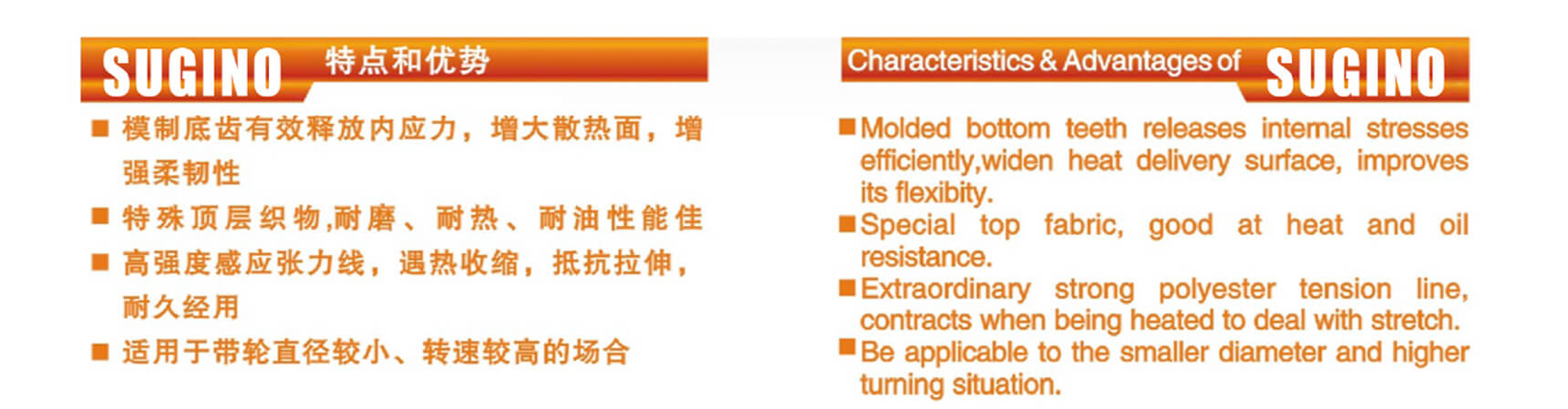 SUGINO 特点和优势

■ 模制底齿有效释放内应力，增大散热面，增强柔韧性

■ 特殊顶层织物,耐磨、耐热、耐油性能佳

■ 高强度感应张力线，遇热收缩，抵抗拉伸，耐久经用

■ 适用于带轮直径较小、转速较高的场合

Characteristics & Advantages of SUGINO

■ Molded bottom teeth releases internal stresses efficiently,widen heat delivery surface, improves its flexibity.

■ Special top fabric, good at heat and oil resistance.

■ Extraordinary strong polyester tension line, contracts when being heated to deal with stretch.

■ Be applicable to the smaller diameter and higher turning situation.